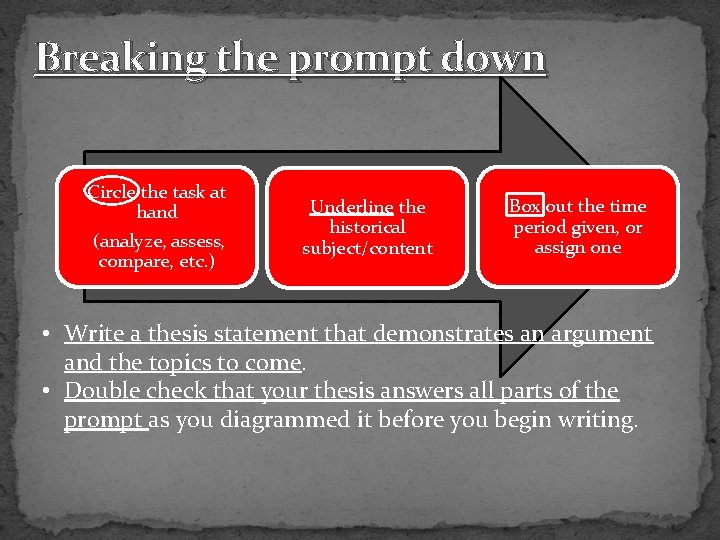 Breaking the prompt down

Circle the task at hand
(analyze, assess, compare, etc.)

Underline the historical subject/content

Box out the time period given, or assign one

• Write a thesis statement that demonstrates an argument and the topics to come.
• Double check that your thesis answers all parts of the prompt as you diagrammed it before you begin writing.